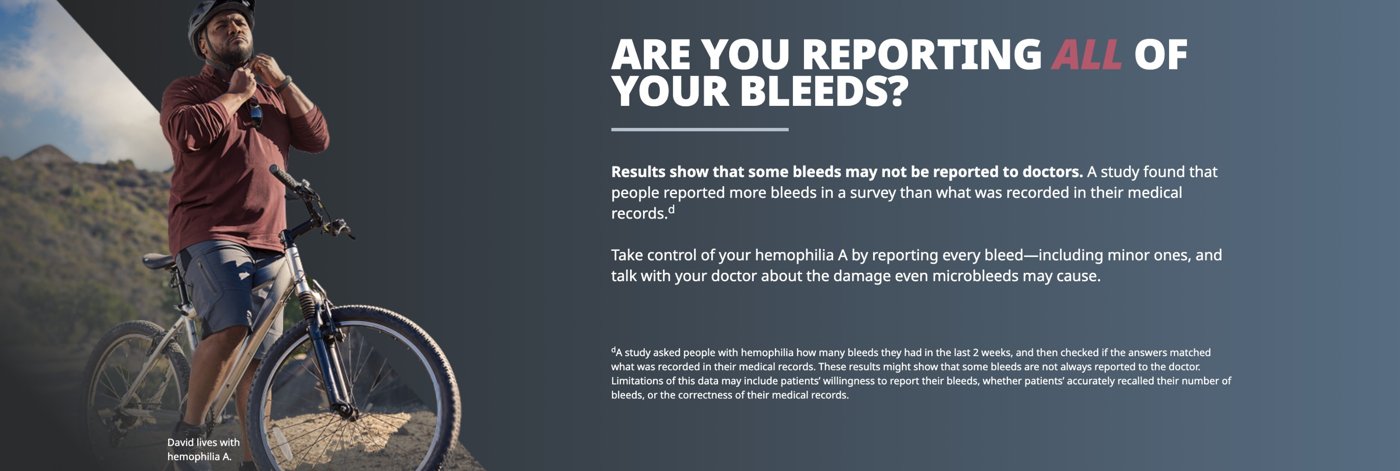 ARE YOU REPORTING ALL OF YOUR BLEEDS?

Results show that some bleeds may not be reported to doctors. A study found that people reported more bleeds in a survey than what was recorded in their medical records.$^d$

Take control of your hemophilia A by reporting every bleed—including minor ones, and talk with your doctor about the damage even microbleeds may cause.

$^d$A study asked people with hemophilia how many bleeds they had in the last 2 weeks, and then checked if the answers matched what was recorded in their medical records. These results might show that some bleeds are not always reported to the doctor. Limitations of this data may include patients' willingness to report their bleeds, whether patients' accurately recalled their number of bleeds, or the correctness of their medical records.

David lives with hemophilia A.